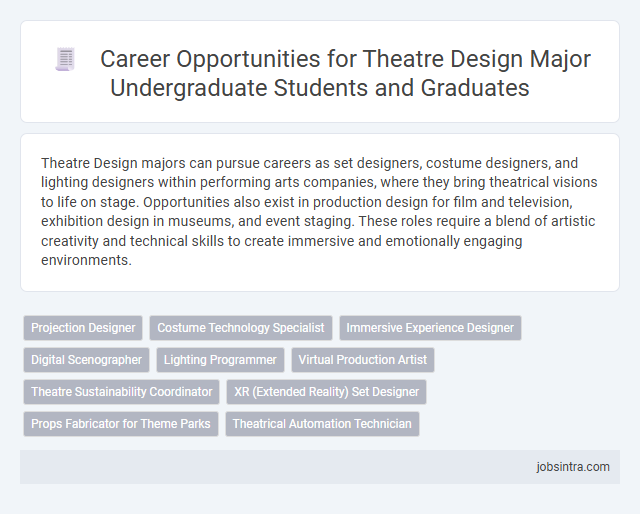 Career Opportunities for Theatre Design Major Undergraduate Students and Graduates

Theatre Design majors can pursue careers as set designers, costume designers, and lighting designers within performing arts companies, where they bring theatrical visions to life on stage. Opportunities also exist in production design for film and television, exhibition design in museums, and event staging. These roles require a blend of artistic creativity and technical skills to create immersive and emotionally engaging environments.

Projection Designer
Costume Technology Specialist
Immersive Experience Designer
Digital Scenographer
Lighting Programmer
Virtual Production Artist
Theatre Sustainability Coordinator
XR (Extended Reality) Set Designer
Props Fabricator for Theme Parks
Theatrical Automation Technician

jobsintra.com